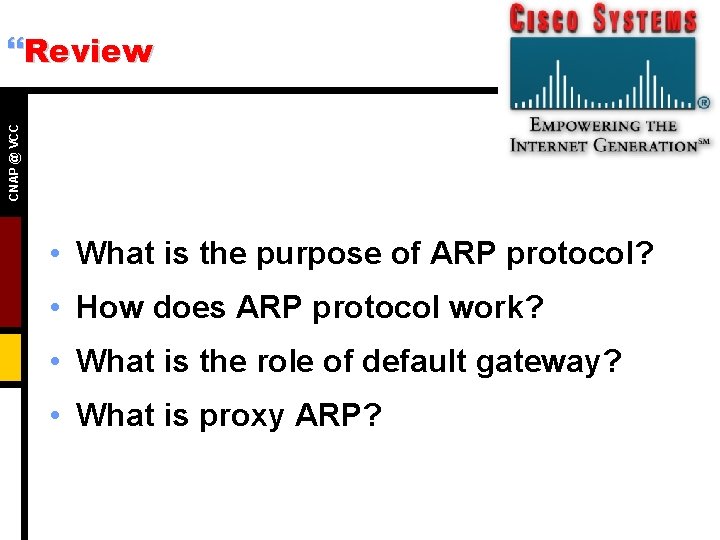 “Review

CISCO SYSTEMS
®
EMPOWERING THE INTERNET GENERATION℠

CNAP @ VCC

• What is the purpose of ARP protocol?
• How does ARP protocol work?
• What is the role of default gateway?
• What is proxy ARP?